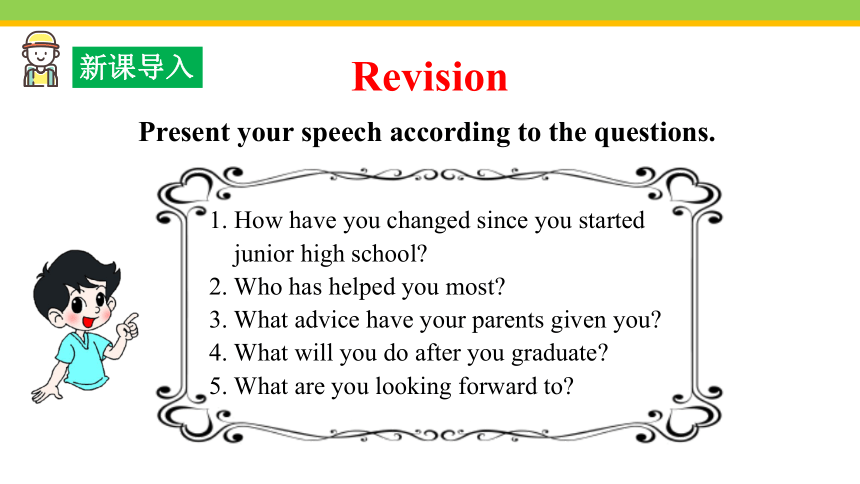 新课导入

Revision

Present your speech according to the questions.

1. How have you changed since you started junior high school?
2. Who has helped you most?
3. What advice have your parents given you?
4. What will you do after you graduate?
5. What are you looking forward to?